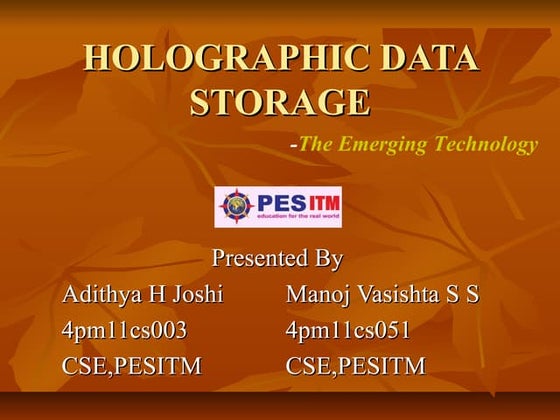 HOLOGRAPHIC DATA STORAGE

-The Emerging Technology

PES ITM
education for the real world

Presented By

Adithya H Joshi
4pm11cs003
CSE,PESITM

Manoj Vasishta S S
4pm11cs051
CSE,PESITM